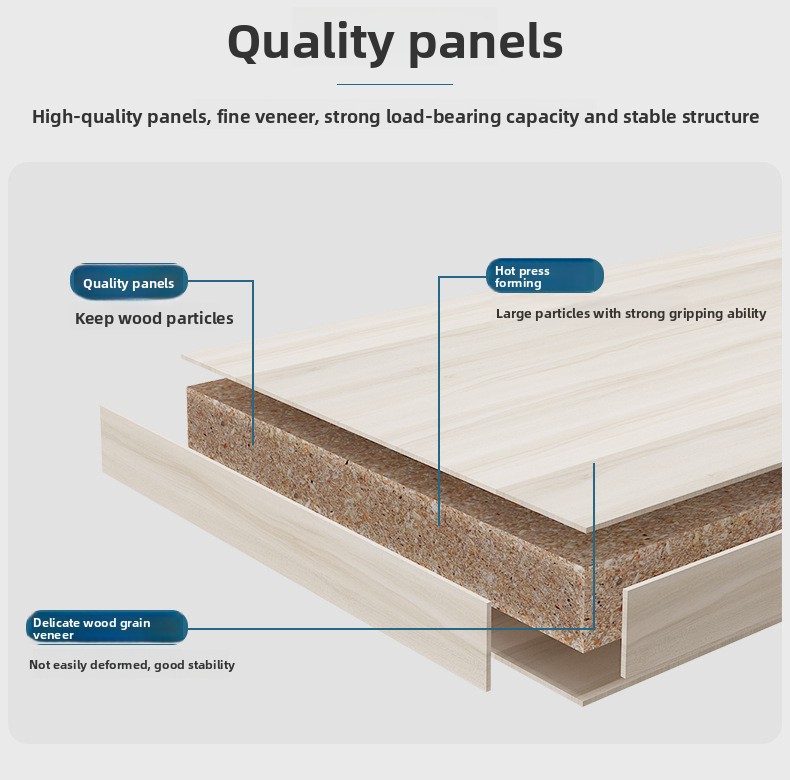 Quality panels

High-quality panels, fine veneer, strong load-bearing capacity and stable structure

Quality panels

Keep wood particles

Hot press forming

Large particles with strong gripping ability

Delicate wood grain veneer

Not easily deformed, good stability